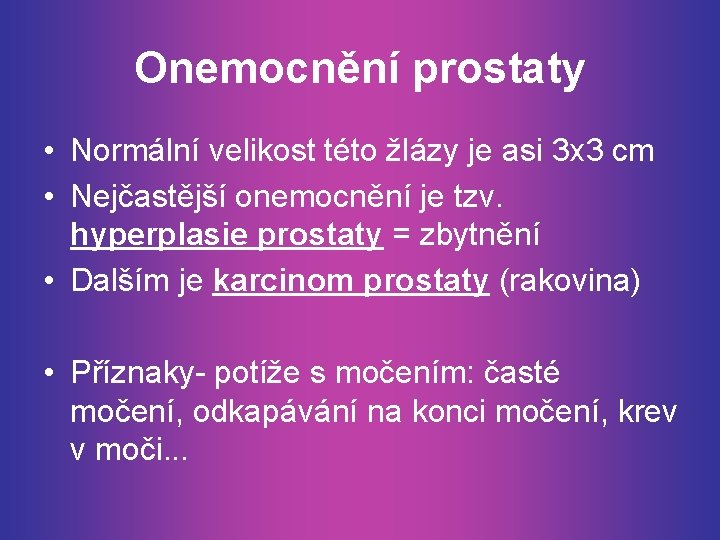 Onemocnění prostaty

• Normální velikost této žlázy je asi 3x3 cm
• Nejčastější onemocnění je tzv. hyperplasie prostaty = zbytnění
• Dalším je karcinom prostaty (rakovina)

• Příznaky- potíže s močením: časté močení, odkapávání na konci močení, krev v moči...